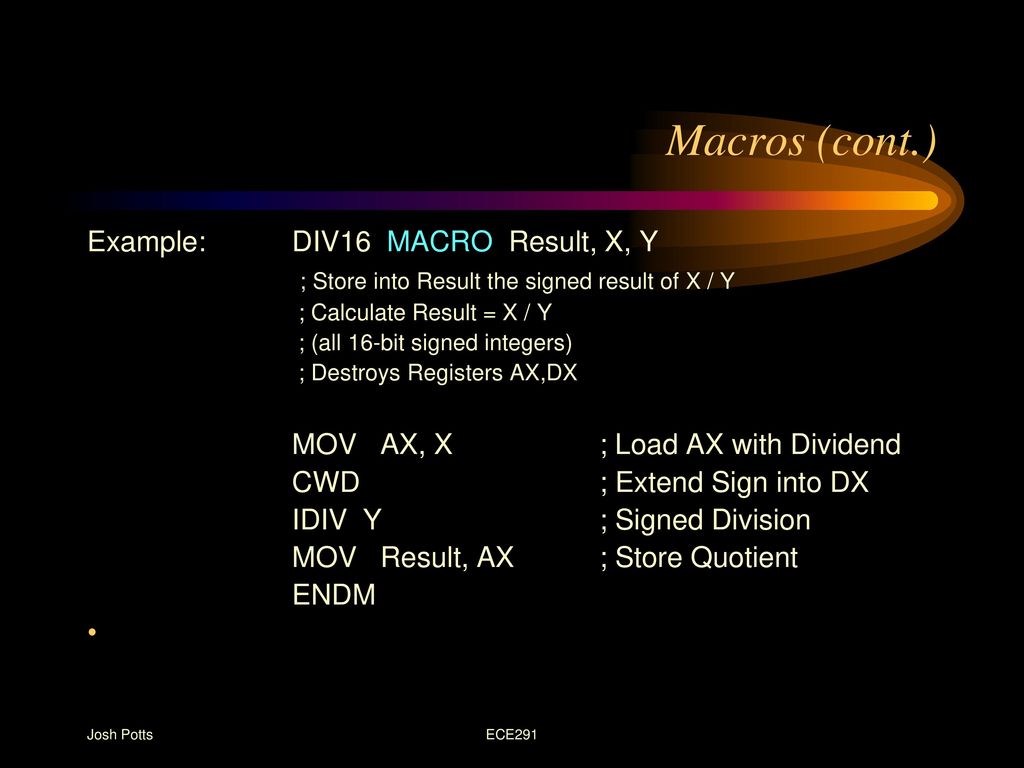 Macros (cont.)

Example: DIV16 MACRO Result, X, Y
; Store into Result the signed result of X / Y
; Calculate Result = X / Y
; (all 16-bit signed integers)
; Destroys Registers AX,DX

MOV AX, X ; Load AX with Dividend
CWD ; Extend Sign into DX
IDIV Y ; Signed Division
MOV Result, AX ; Store Quotient
ENDM

•

Josh Potts

ECE291